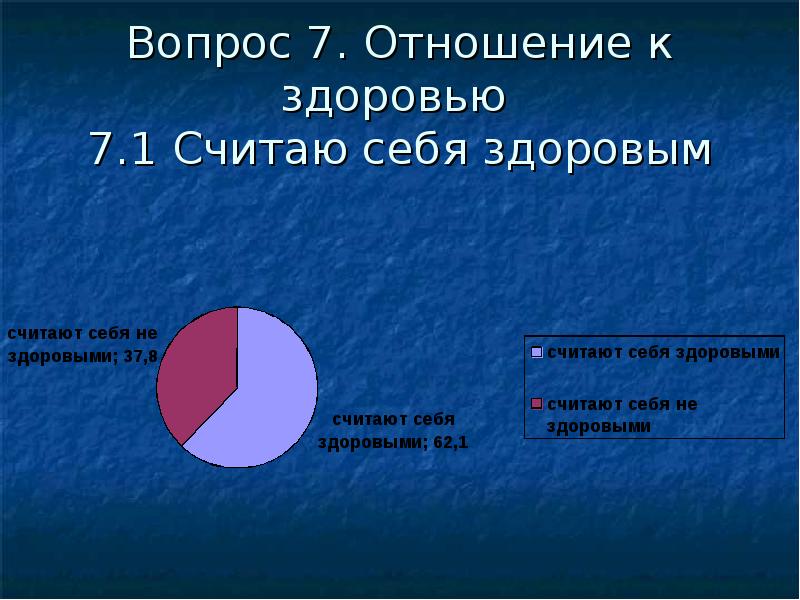 Вопрос 7. Отношение к здоровью
7.1 Считаю себя здоровым

считают себя не здоровыми; 37,8

считают себя здоровыми; 62,1

считают себя здоровыми

считают себя не здоровыми